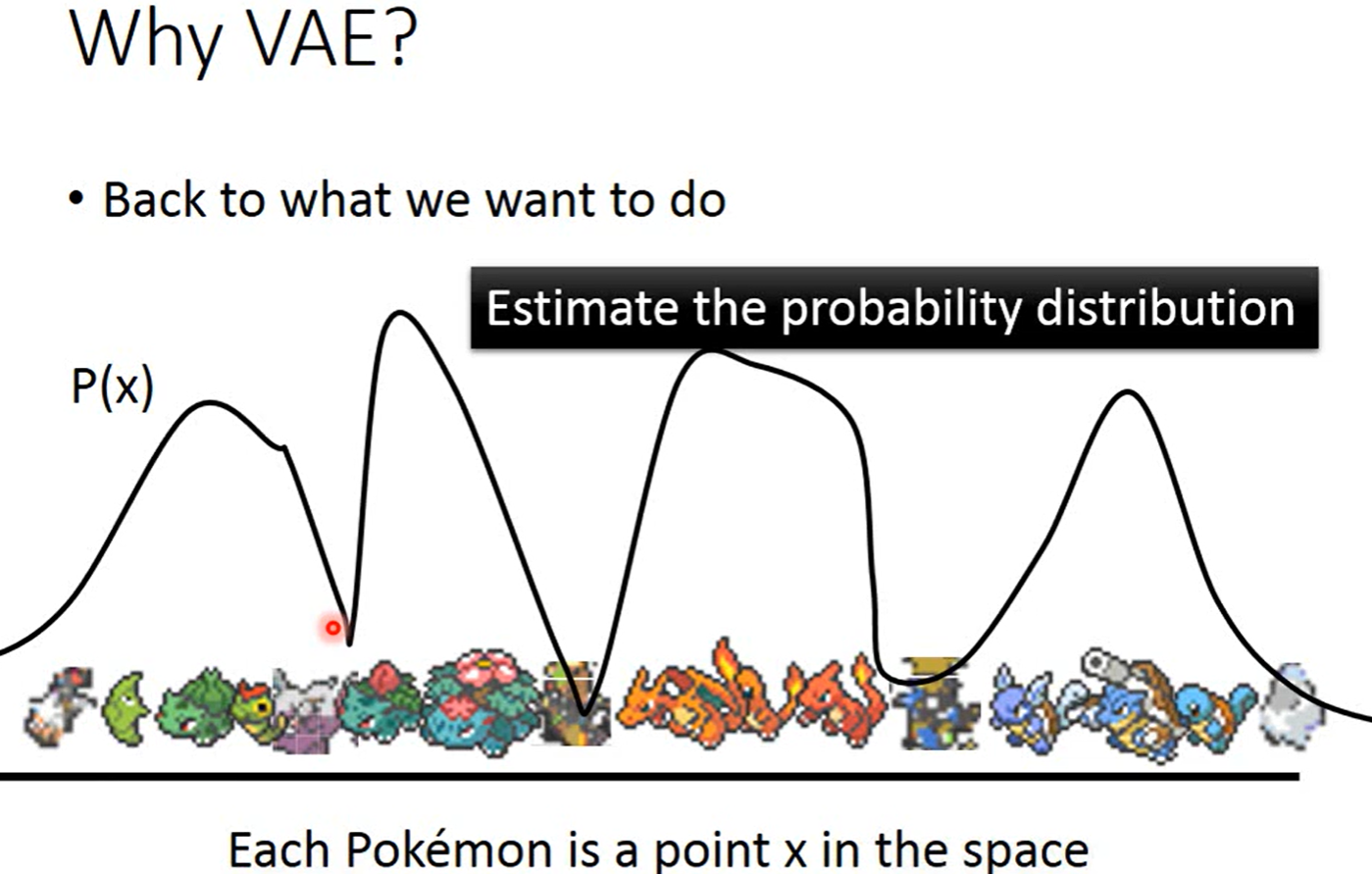 Why VAE?

• Back to what we want to do

Estimate the probability distribution

P(x)

Each Pokémon is a point x in the space